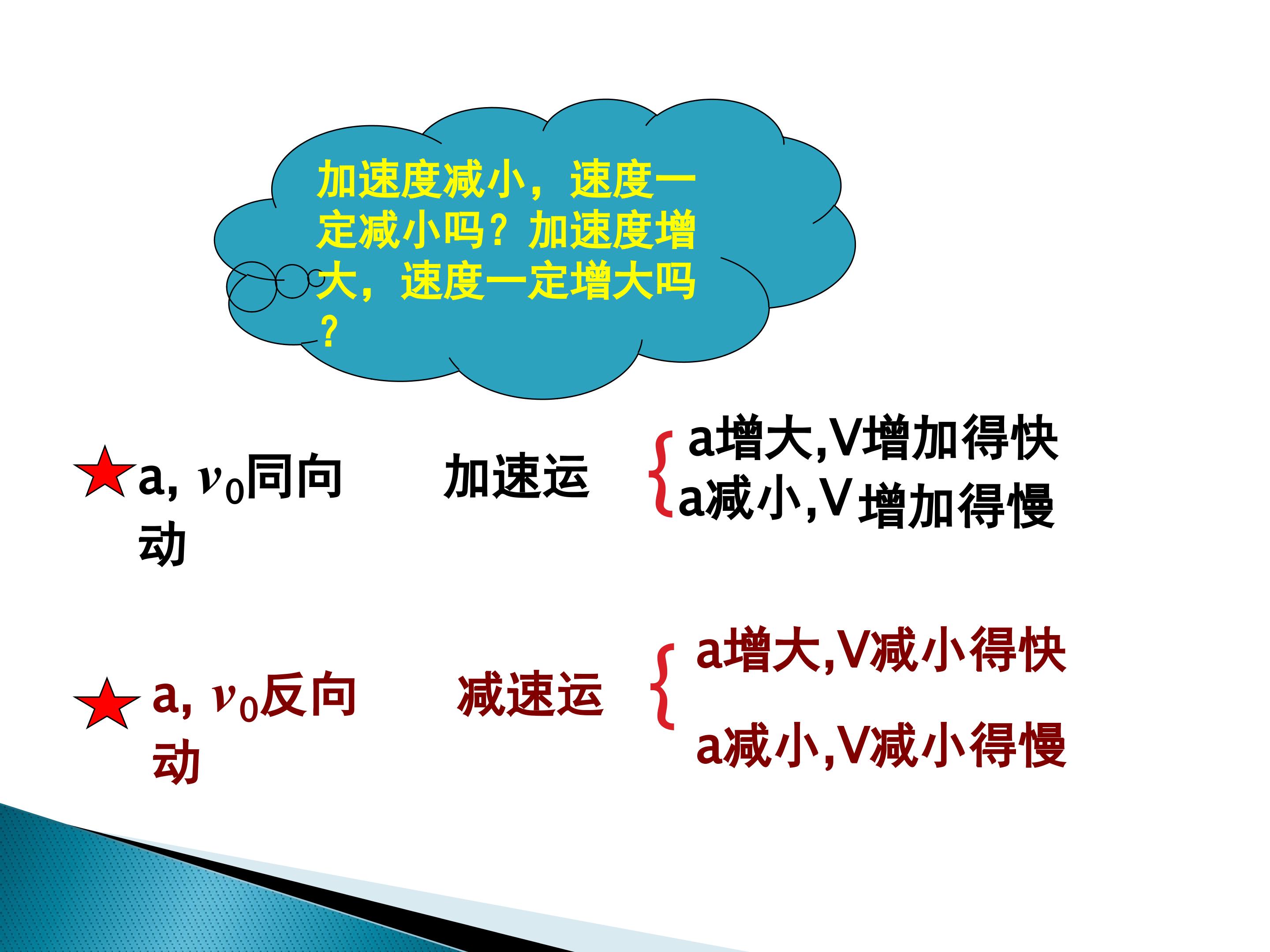 加速度减小，速度一定减小吗？加速度增大，速度一定增大吗？

a, $v_0$同向　　加速运动

a增大,V增加得快
a减小,V 增加得慢

a, $v_0$反向　　减速运动

a增大,V减小得快
a减小,V减小得慢